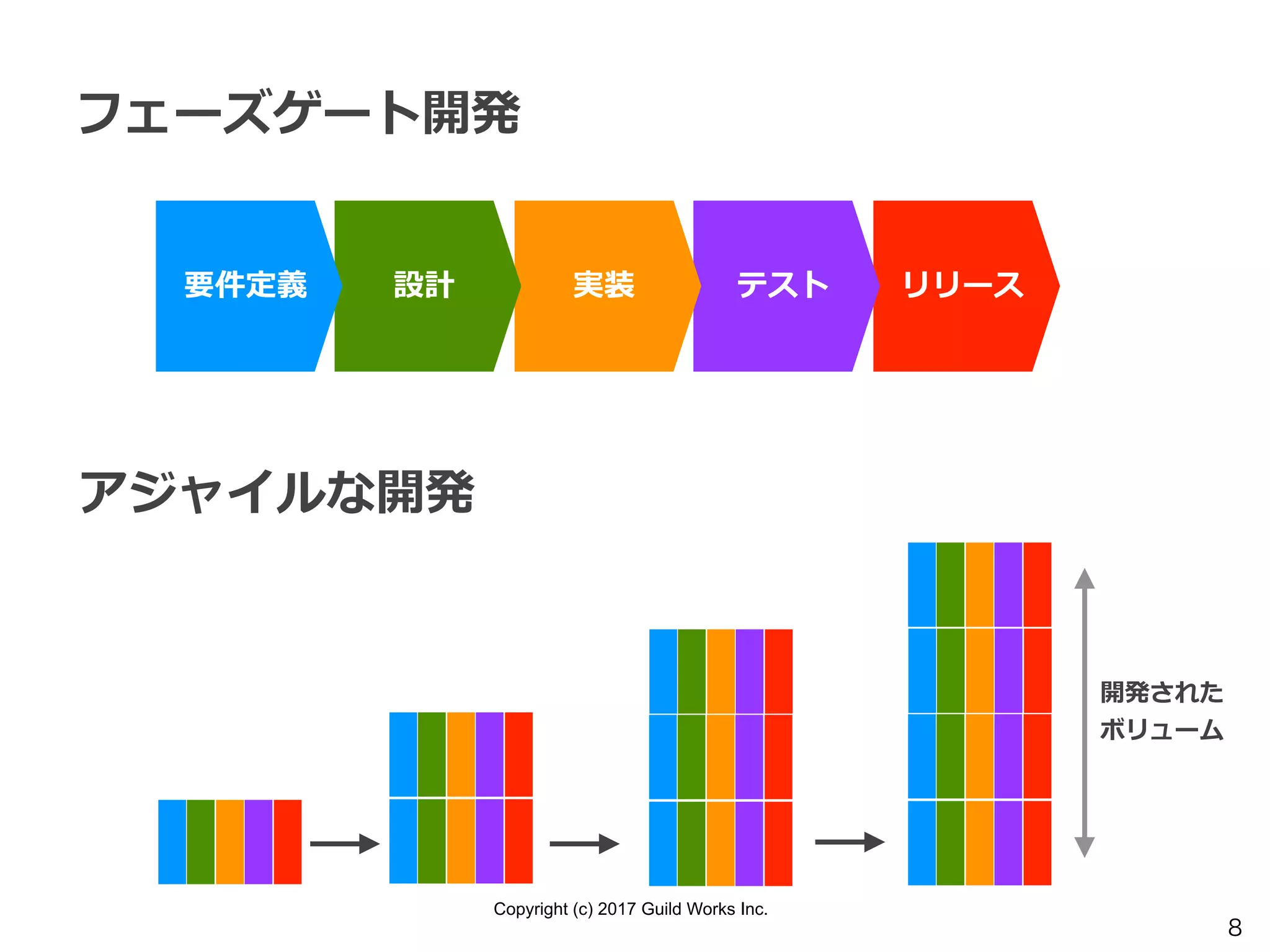 フェーズゲート開発

要件定義

設計

実装

テスト

リリース

アジャイルな開発

開発された
ボリューム

Copyright (c) 2017 Guild Works Inc.

8